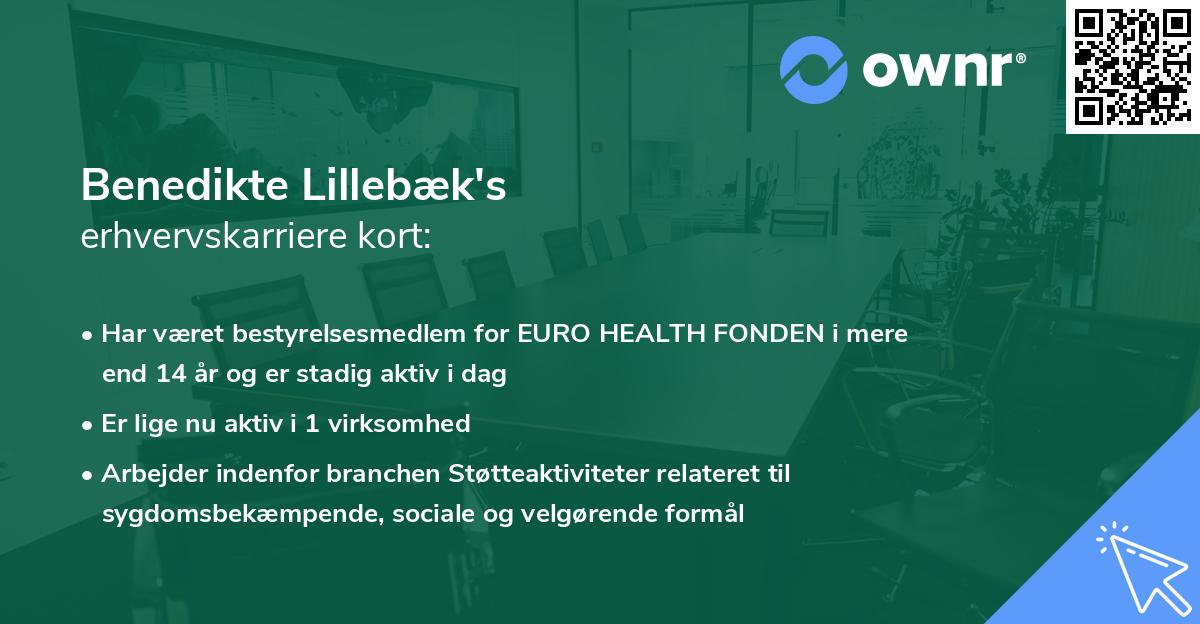 ownr®

Benedikte Lillebæk's
erhvervskarriere kort:

• Har været bestyrelsesmedlem for EURO HEALTH FONDEN i mere end 14 år og er stadig aktiv i dag

• Er lige nu aktiv i 1 virksomhed

• Arbejder indenfor branchen Støtteaktiviteter relateret til sygdomsbekæmpende, sociale og velgørende formål